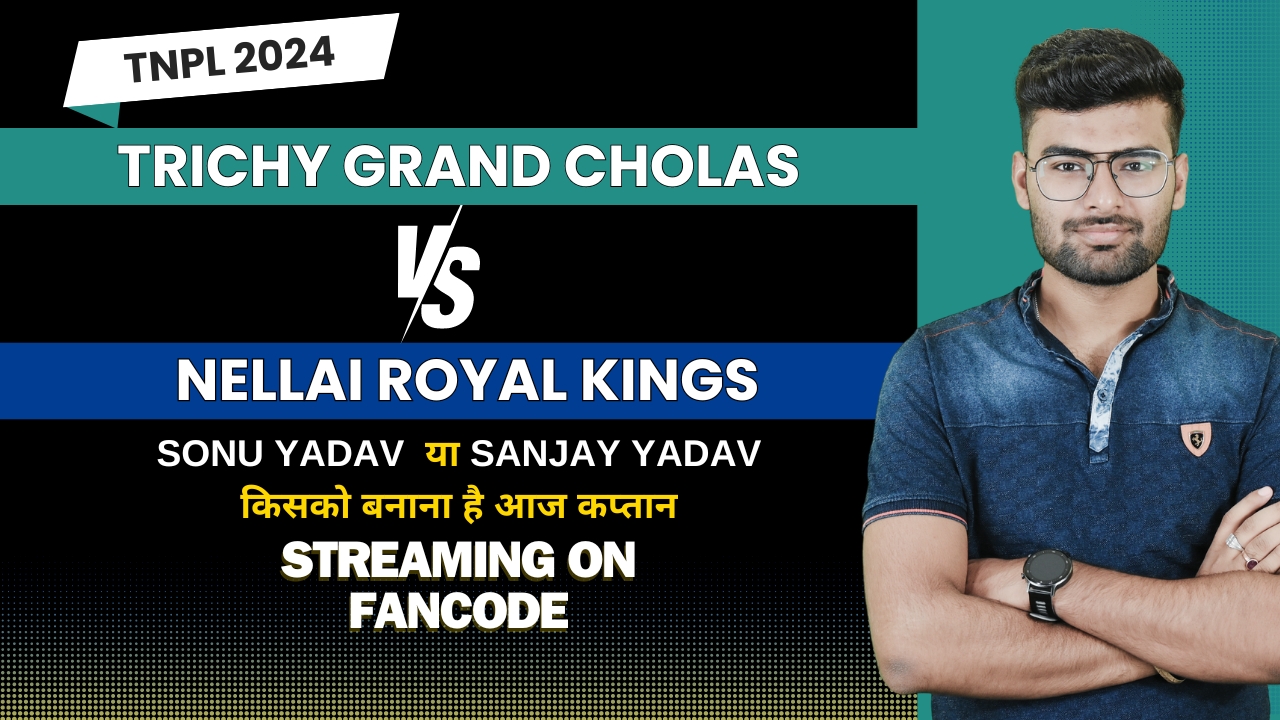 TNPL 2024

TRICHY GRAND CHOLAS

VS

NELLAI ROYAL KINGS

SONU YADAV या SANJAY YADAV

किसको बनाना है आज कप्तान

STREAMING ON FANCODE